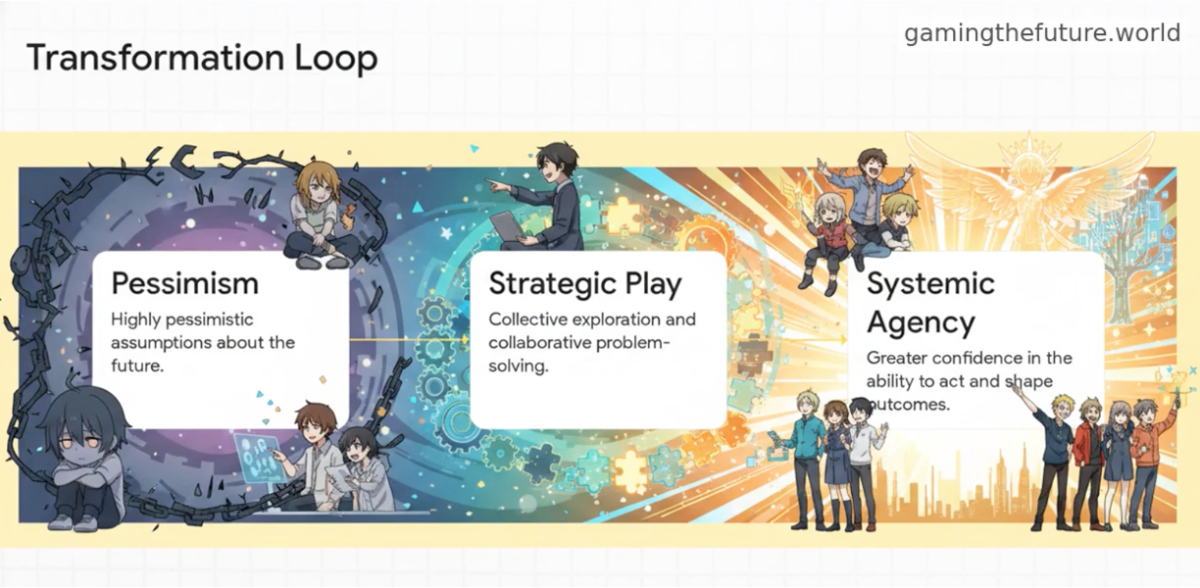 Transformation Loop

gamingthefuture.world

Pessimism

Highly pessimistic assumptions about the future.

Strategic Play

Collective exploration and collaborative problem-solving.

Systemic Agency

Greater confidence in the ability to act and shape outcomes.